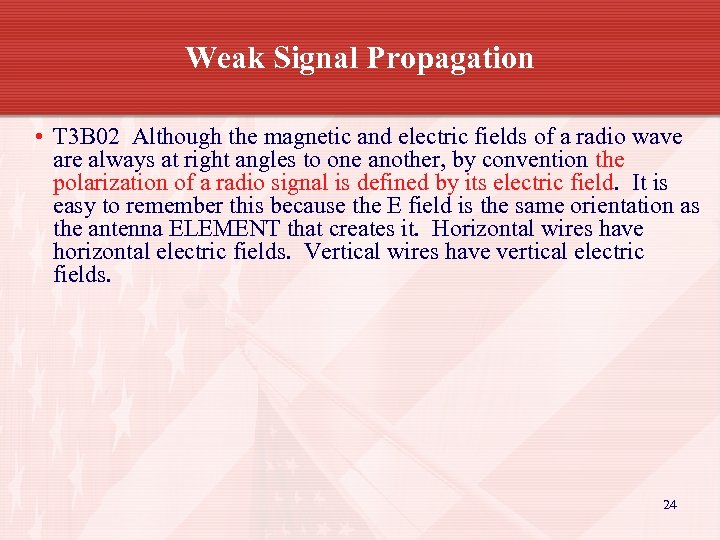 Weak Signal Propagation

• T3B02 Although the magnetic and electric fields of a radio wave are always at right angles to one another, by convention the polarization of a radio signal is defined by its electric field. It is easy to remember this because the E field is the same orientation as the antenna ELEMENT that creates it. Horizontal wires have horizontal electric fields. Vertical wires have vertical electric fields.

24